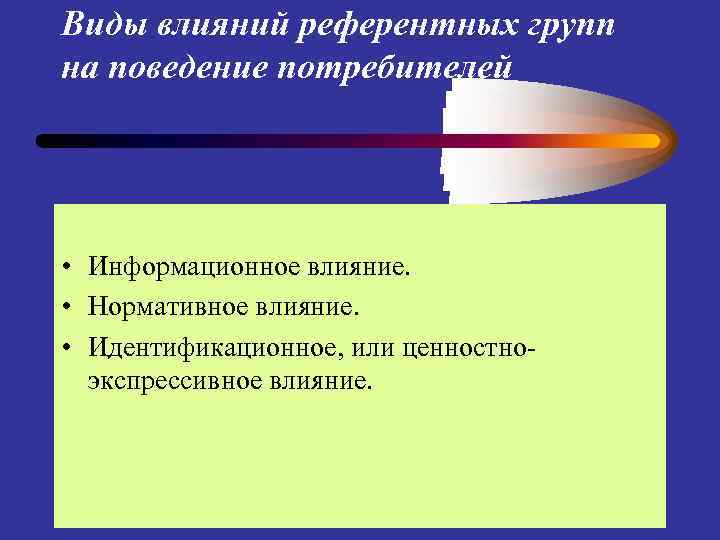 Виды влияний референтных групп на поведение потребителей

• Информационное влияние.
• Нормативное влияние.
• Идентификационное, или ценностно-экспрессивное влияние.